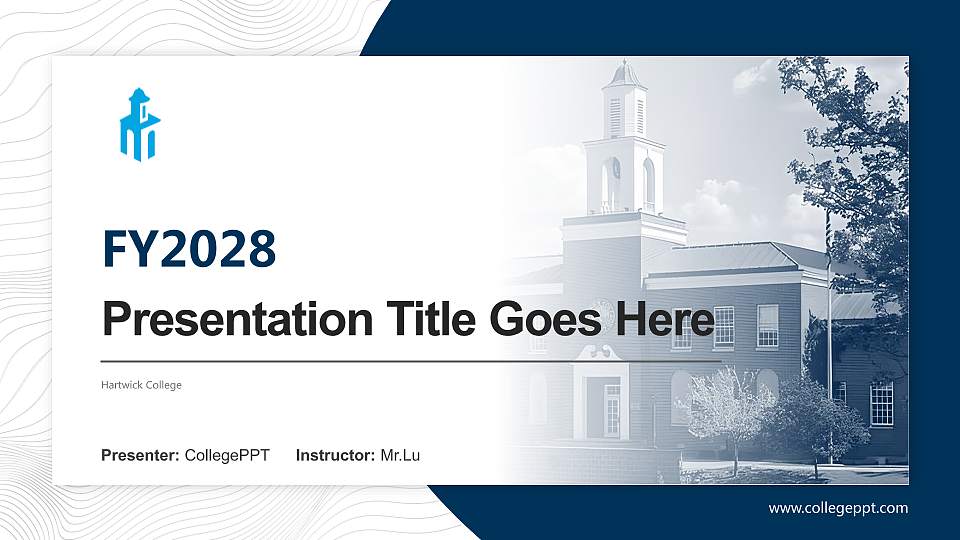 FY2028

Presentation Title Goes Here

Hartwick College

Presenter: CollegePPT Instructor: Mr.Lu

www.collegeppt.com